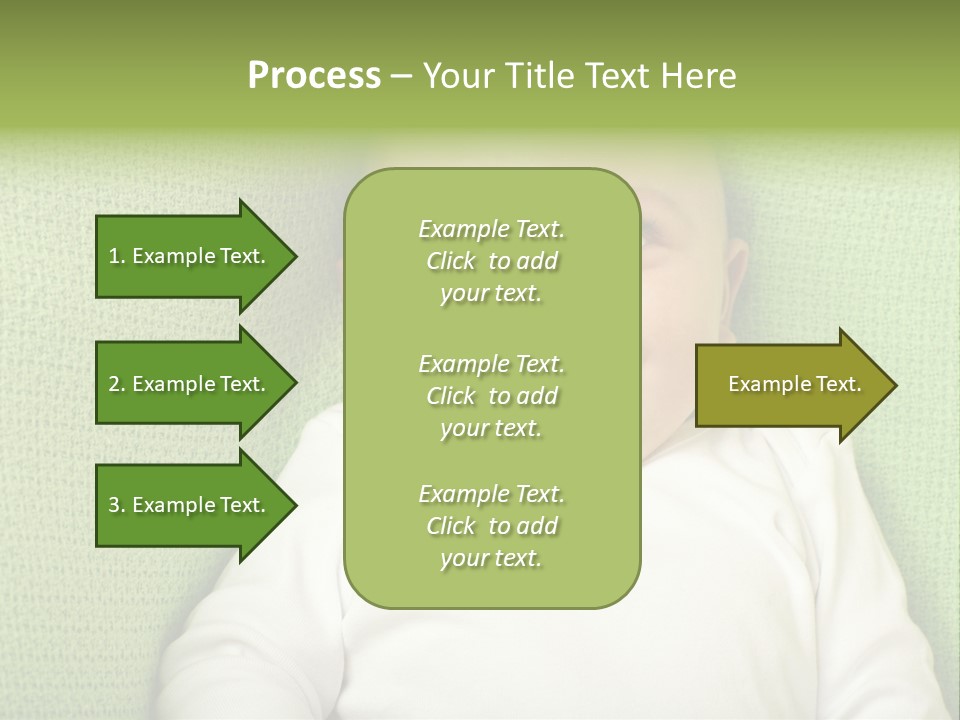 Process – Your Title Text Here

1. Example Text.

2. Example Text.

3. Example Text.

Example Text. Click to add your text.

Example Text. Click to add your text.

Example Text. Click to add your text.

Example Text.